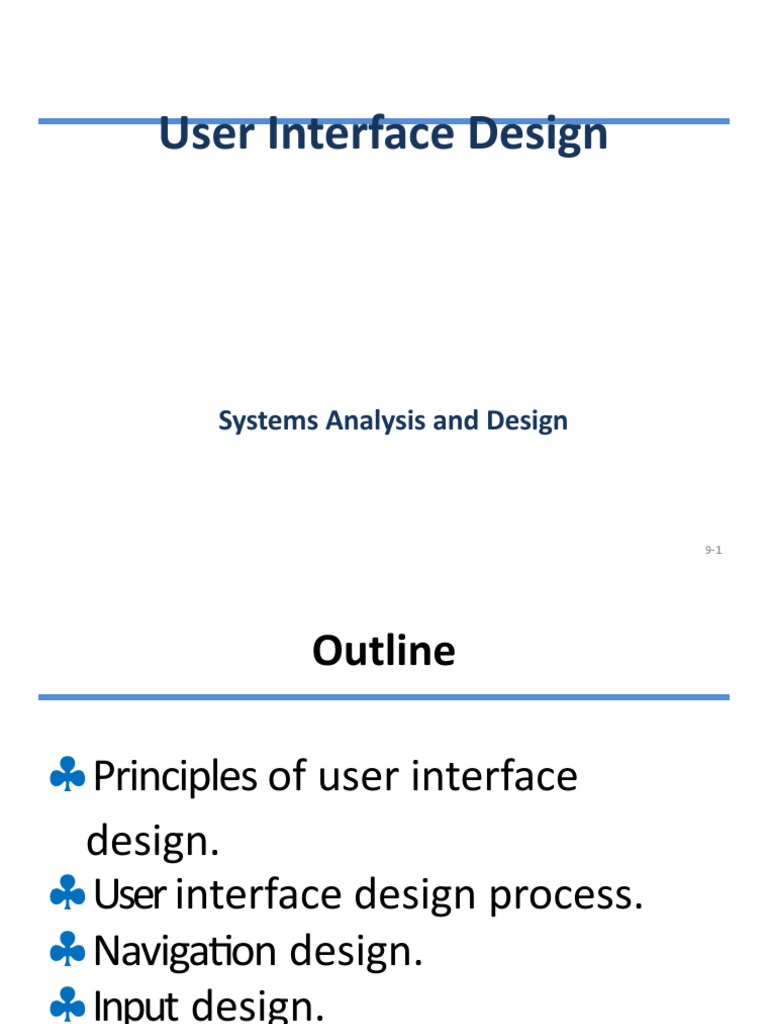 User Interface Design

Systems Analysis and Design

9-1

Outline

♣ Principles of user interface design.
♣ User interface design process.
♣ Navigation design.
♣ Input design.